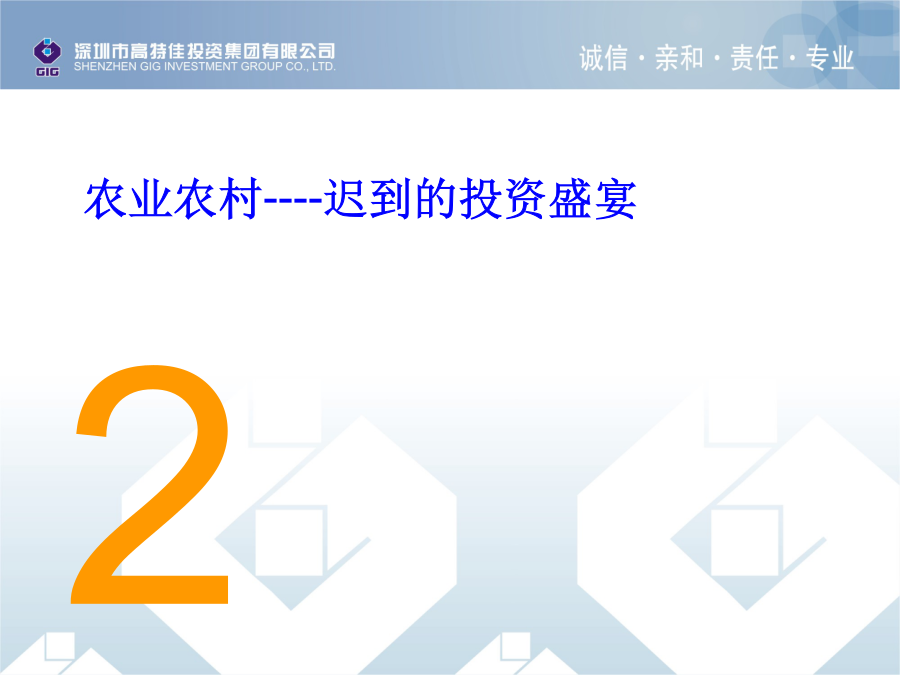 GIG 深圳市高特佳投资集团有限公司
SHENZHEN GIG INVESTMENT GROUP CO., LTD.

诚信 · 亲和 · 责任 · 专业

农业农村----迟到的投资盛宴

2